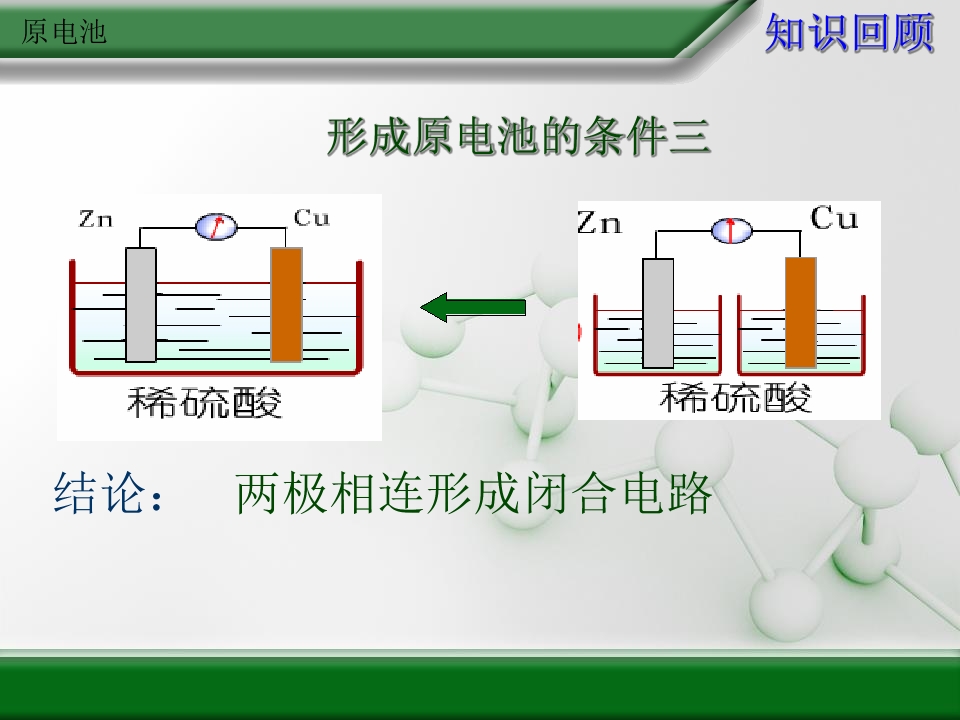 原电池

知识回顾

形成原电池的条件三

Zn Cu

稀硫酸

Zn Cu

稀硫酸

结论： 两极相连形成闭合电路